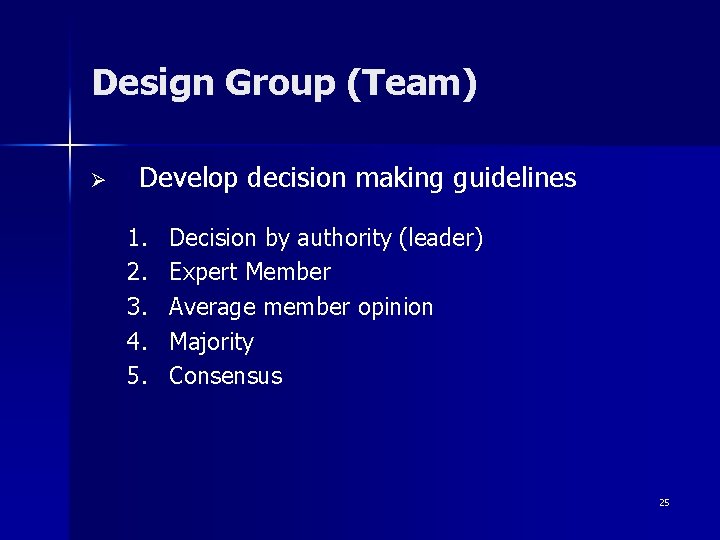 Design Group (Team)

➢ Develop decision making guidelines

1. Decision by authority (leader)
2. Expert Member
3. Average member opinion
4. Majority
5. Consensus

25